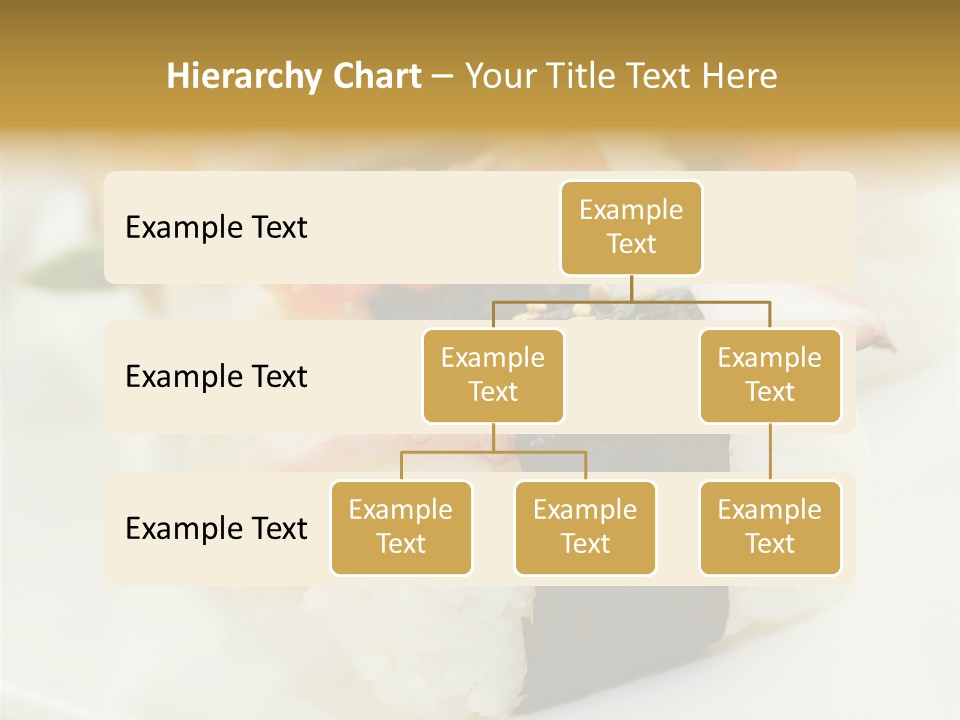 Hierarchy Chart – Your Title Text Here

Example Text

Example Text

Example Text

Example Text

Example Text

Example Text

Example Text

Example Text

Example Text